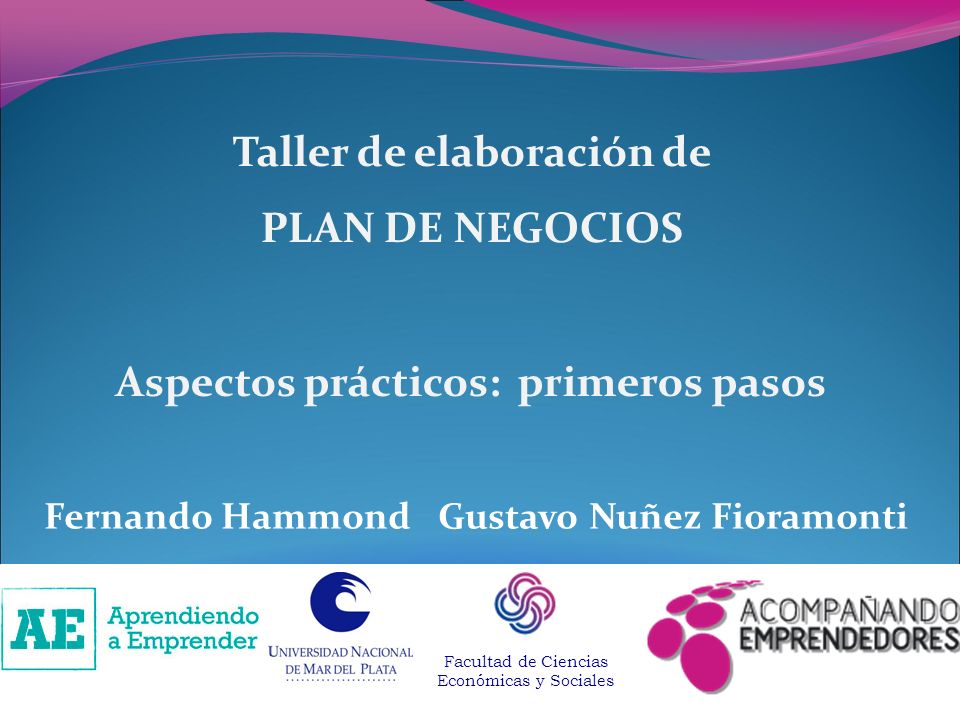 Taller de elaboración de

PLAN DE NEGOCIOS

Aspectos prácticos: primeros pasos

Fernando Hammond Gustavo Nuñez Fioramonti

AE Aprendiendo a Emprender

UNIVERSIDAD NACIONAL DE MAR DEL PLATA

Facultad de Ciencias Económicas y Sociales

ACOMPAÑANDO EMPRENDEDORES